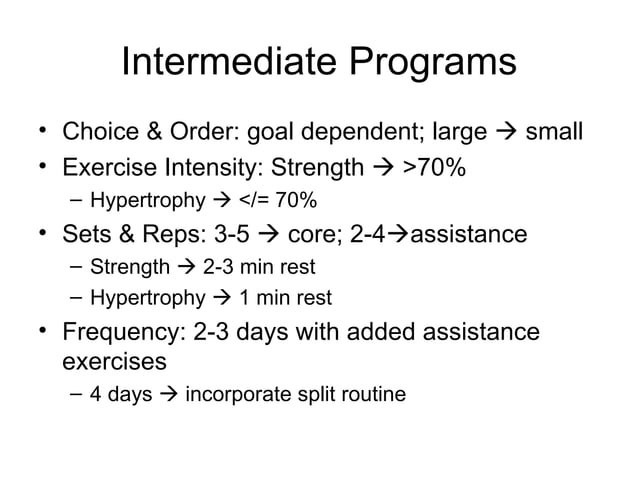 Intermediate Programs

• Choice & Order: goal dependent; large → small
• Exercise Intensity: Strength → >70%
– Hypertrophy → </= 70%
• Sets & Reps: 3-5 → core; 2-4→assistance
– Strength → 2-3 min rest
– Hypertrophy → 1 min rest
• Frequency: 2-3 days with added assistance exercises
– 4 days → incorporate split routine